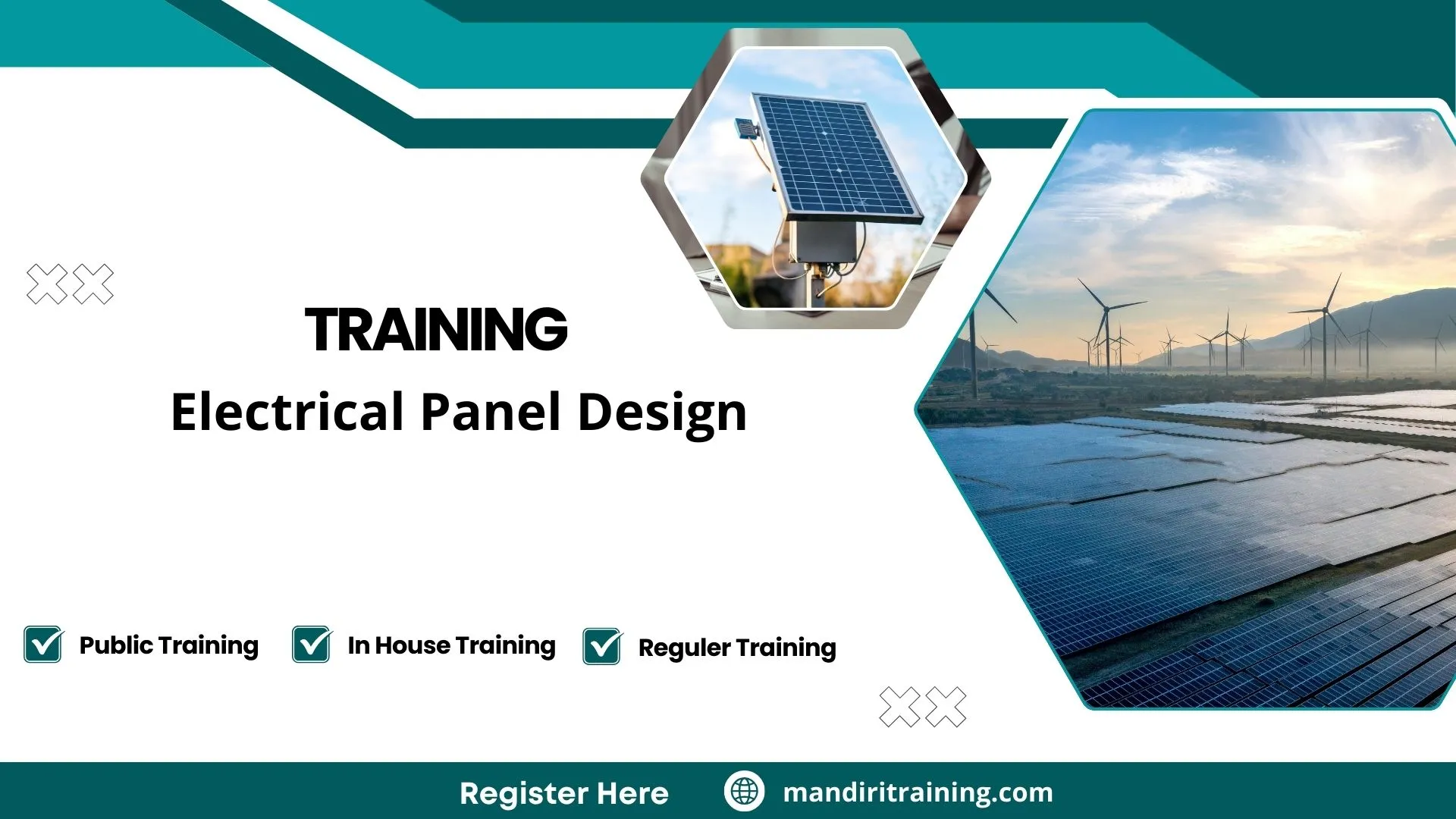 TRAINING

Electrical Panel Design

Public Training
In House Training
Reguler Training

Register Here
mandiritraining.com